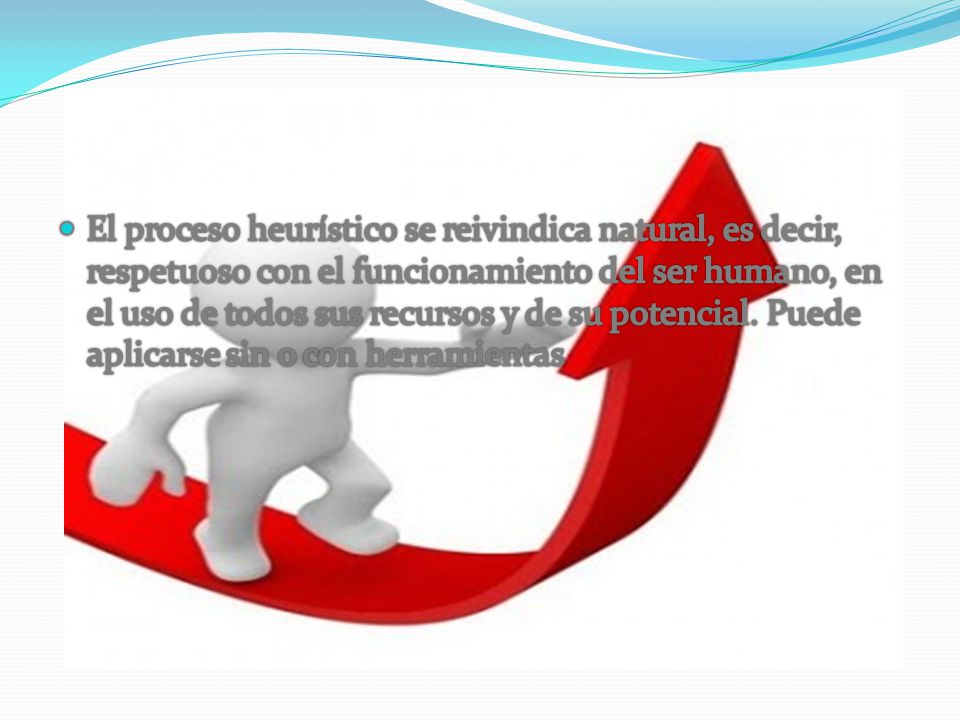 El proceso heurístico se reivindica natural, es decir, respetuoso con el funcionamiento del ser humano, en el uso de todos sus recursos y de su potencial. Puede aplicarse sin o con herramientas